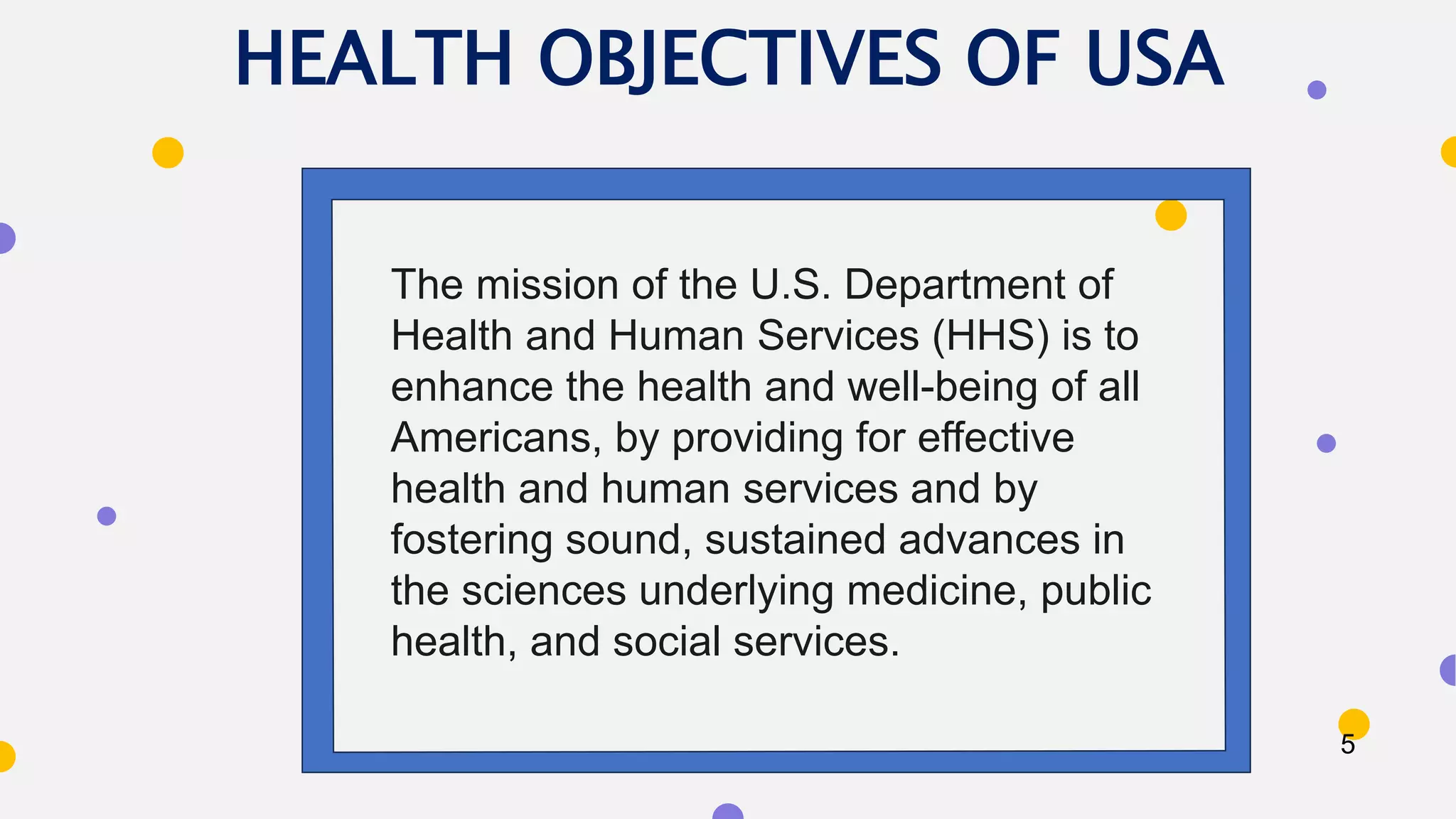 HEALTH OBJECTIVES OF USA

The mission of the U.S. Department of Health and Human Services (HHS) is to enhance the health and well-being of all Americans, by providing for effective health and human services and by fostering sound, sustained advances in the sciences underlying medicine, public health, and social services.

5